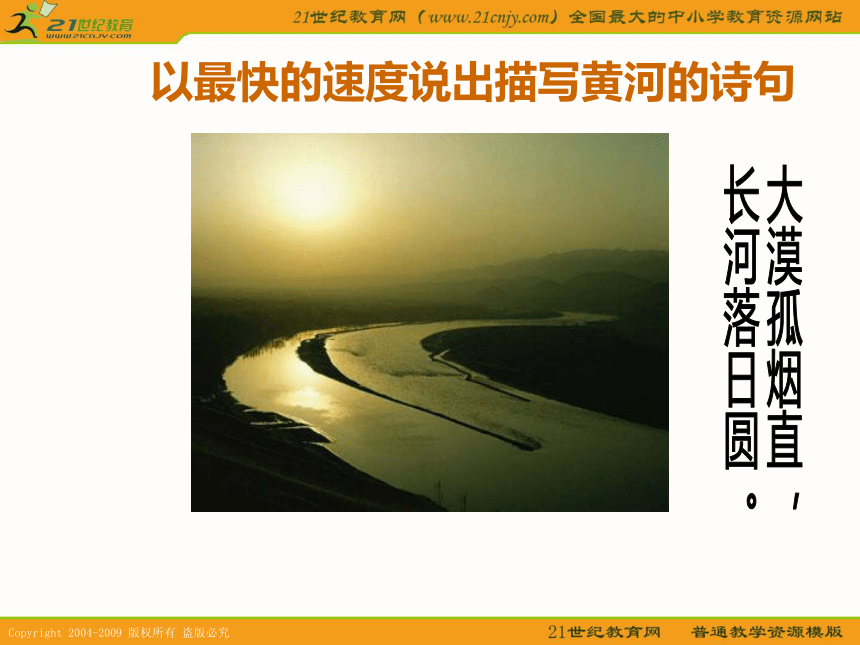 21世纪教育
www.21cnjy.com
21世纪教育网（www.21cnjy.com）全国最大的中小学教育资源网站

以最快的速度说出描写黄河的诗句

大漠孤烟直，
长河落日圆。

Copyright 2004-2009 版权所有 盗版必究
21世纪教育网 普通教学资源模版